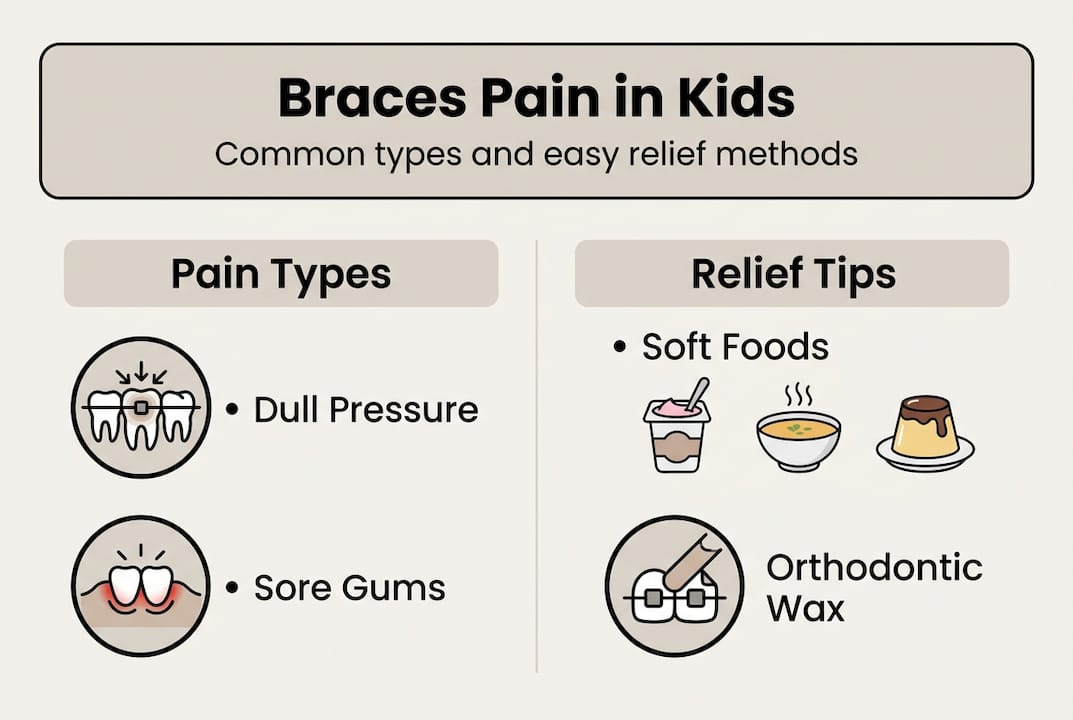 Braces Pain in Kids
Common types and easy relief methods

Pain Types

• Dull Pressure

• Sore Gums

Relief Tips

• Soft Foods

Orthodontic Wax